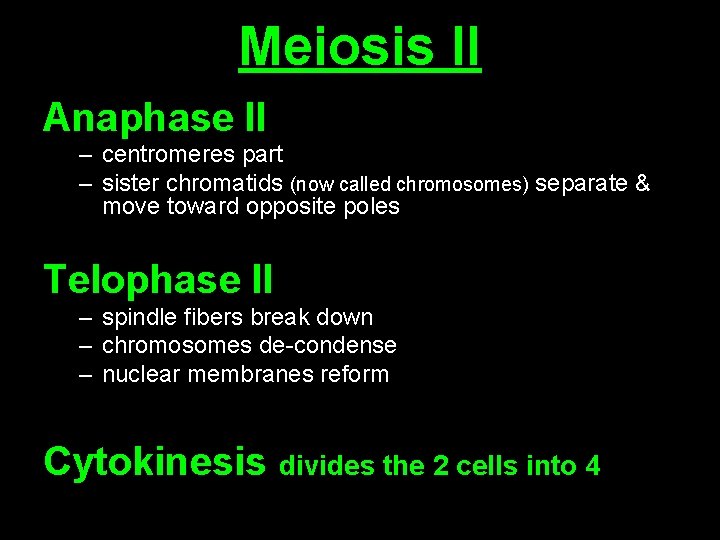 Meiosis II

Anaphase II

– centromeres part
– sister chromatids (now called chromosomes) separate & move toward opposite poles

Telophase II

– spindle fibers break down
– chromosomes de-condense
– nuclear membranes reform

Cytokinesis divides the 2 cells into 4